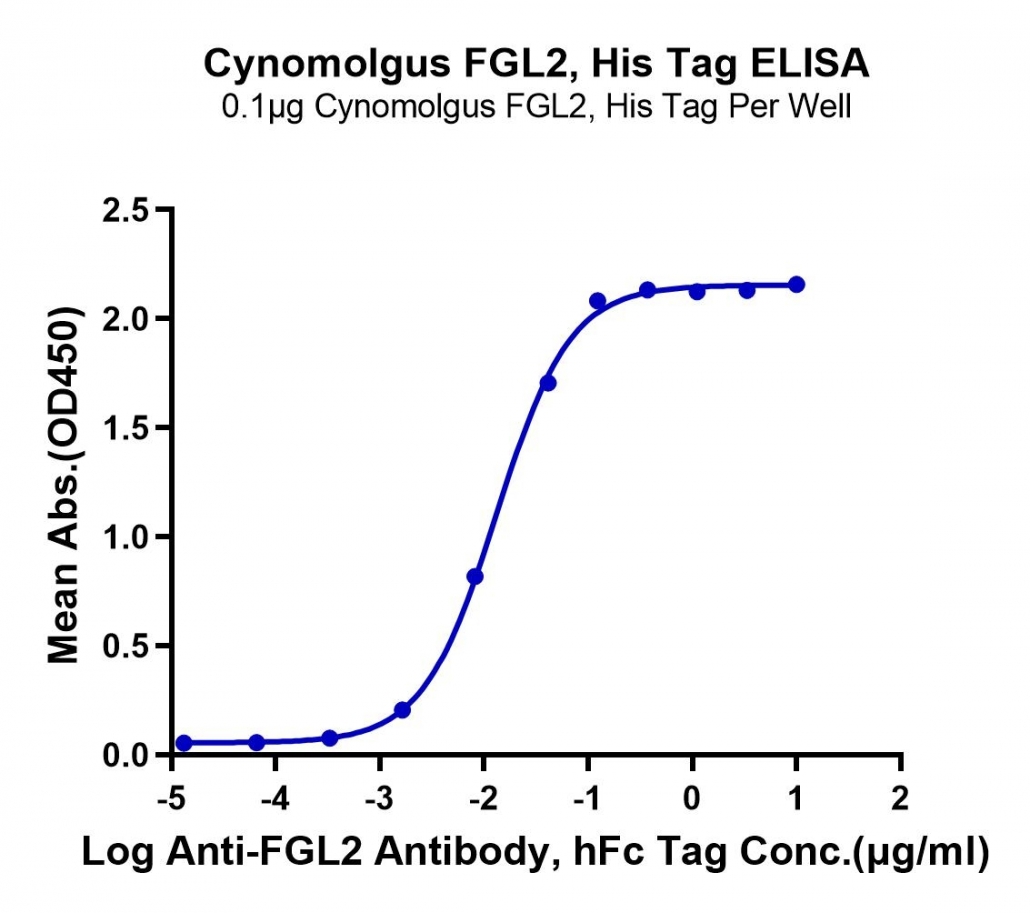 Cynomolgus FGL2, His Tag ELISA
0.1μg Cynomolgus FGL2, His Tag Per Well

Mean Abs.(OD450)

2.5
2.0
1.5
1.0
0.5
0.0

-5 -4 -3 -2 -1 0 1 2

Log Anti-FGL2 Antibody, hFc Tag Conc.(μg/ml)